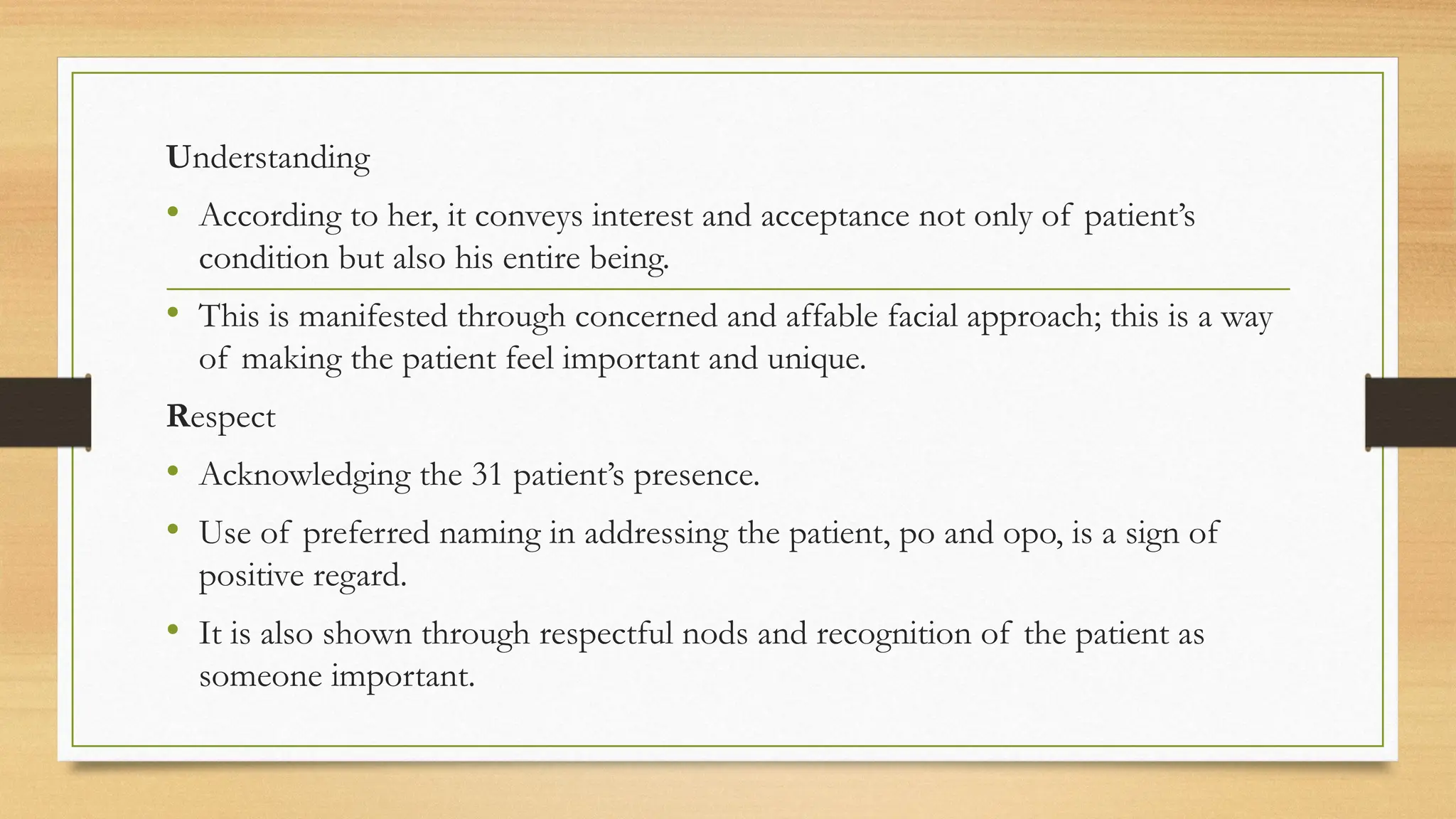 Understanding

• According to her, it conveys interest and acceptance not only of patient's condition but also his entire being.

• This is manifested through concerned and affable facial approach; this is a way of making the patient feel important and unique.

Respect

• Acknowledging the 31 patient's presence.

• Use of preferred naming in addressing the patient, po and opo, is a sign of positive regard.

• It is also shown through respectful nods and recognition of the patient as someone important.